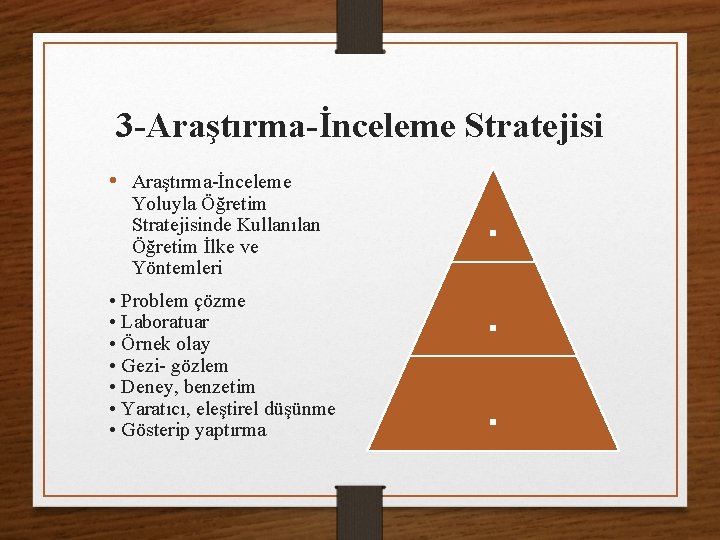 3-Araştırma-İnceleme Stratejisi

• Araştırma-İnceleme Yoluyla Öğretim Stratejisinde Kullanılan Öğretim İlke ve Yöntemleri

• Problem çözme
• Laboratuar
• Örnek olay
• Gezi- gözlem
• Deney, benzetim
• Yaratıcı, eleştirel düşünme
• Gösterip yaptırma